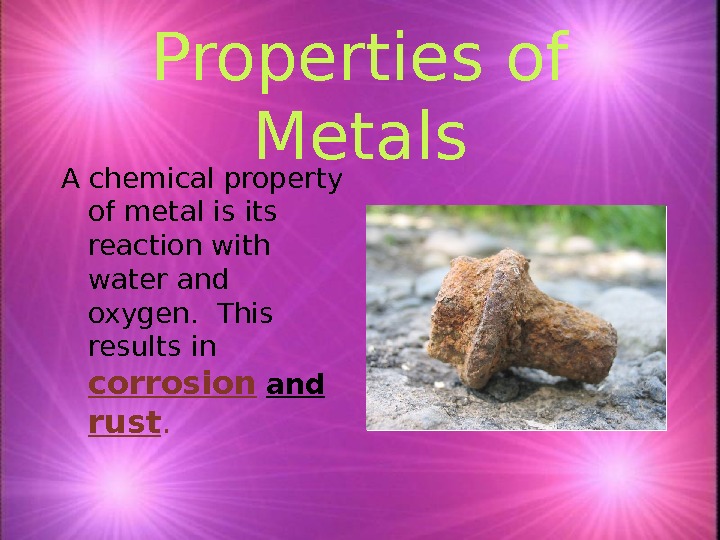 Properties of Metals

A chemical property of metal is its reaction with water and oxygen. This results in corrosion and rust.